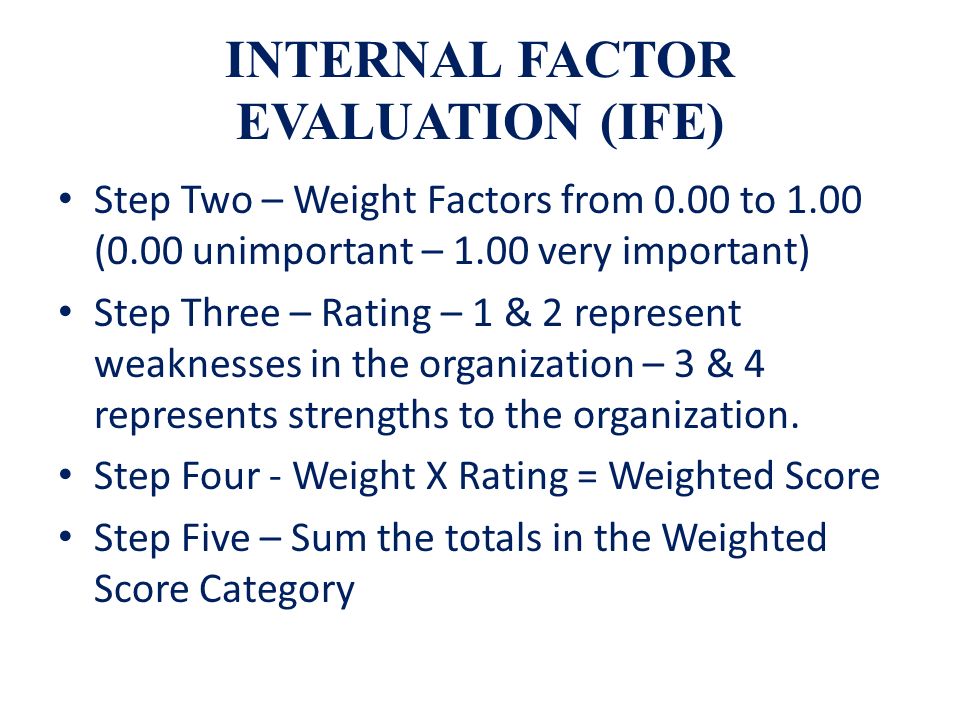 INTERNAL FACTOR EVALUATION (IFE)

• Step Two – Weight Factors from 0.00 to 1.00 (0.00 unimportant – 1.00 very important)
• Step Three – Rating – 1 & 2 represent weaknesses in the organization – 3 & 4 represents strengths to the organization.
• Step Four - Weight X Rating = Weighted Score
• Step Five – Sum the totals in the Weighted Score Category